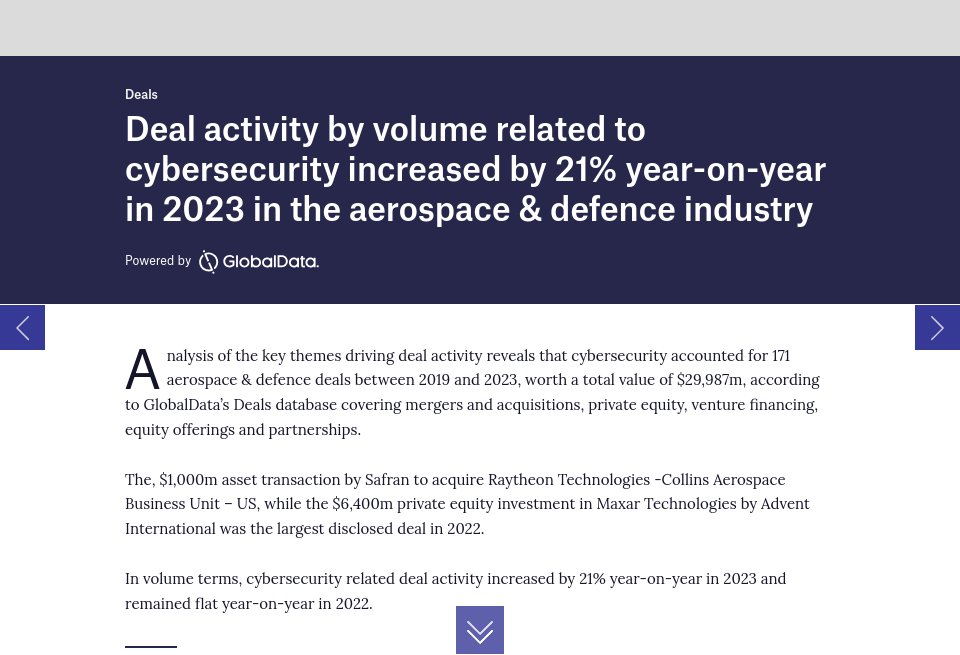 Deals

Deal activity by volume related to cybersecurity increased by 21% year-on-year in 2023 in the aerospace & defence industry

Powered by GlobalData.

Analysis of the key themes driving deal activity reveals that cybersecurity accounted for 171 aerospace & defence deals between 2019 and 2023, worth a total value of $29,987m, according to GlobalData's Deals database covering mergers and acquisitions, private equity, venture financing, equity offerings and partnerships.

The, $1,000m asset transaction by Safran to acquire Raytheon Technologies -Collins Aerospace Business Unit – US, while the $6,400m private equity investment in Maxar Technologies by Advent International was the largest disclosed deal in 2022.

In volume terms, cybersecurity related deal activity increased by 21% year-on-year in 2023 and remained flat year-on-year in 2022.